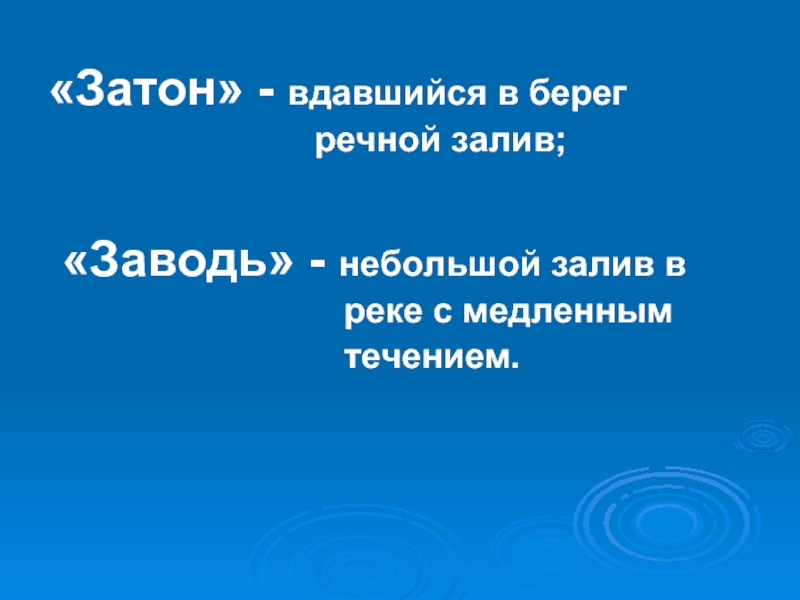 «Затон» - вдавшийся в берег речной залив;

«Заводь» - небольшой залив в реке с медленным течением.